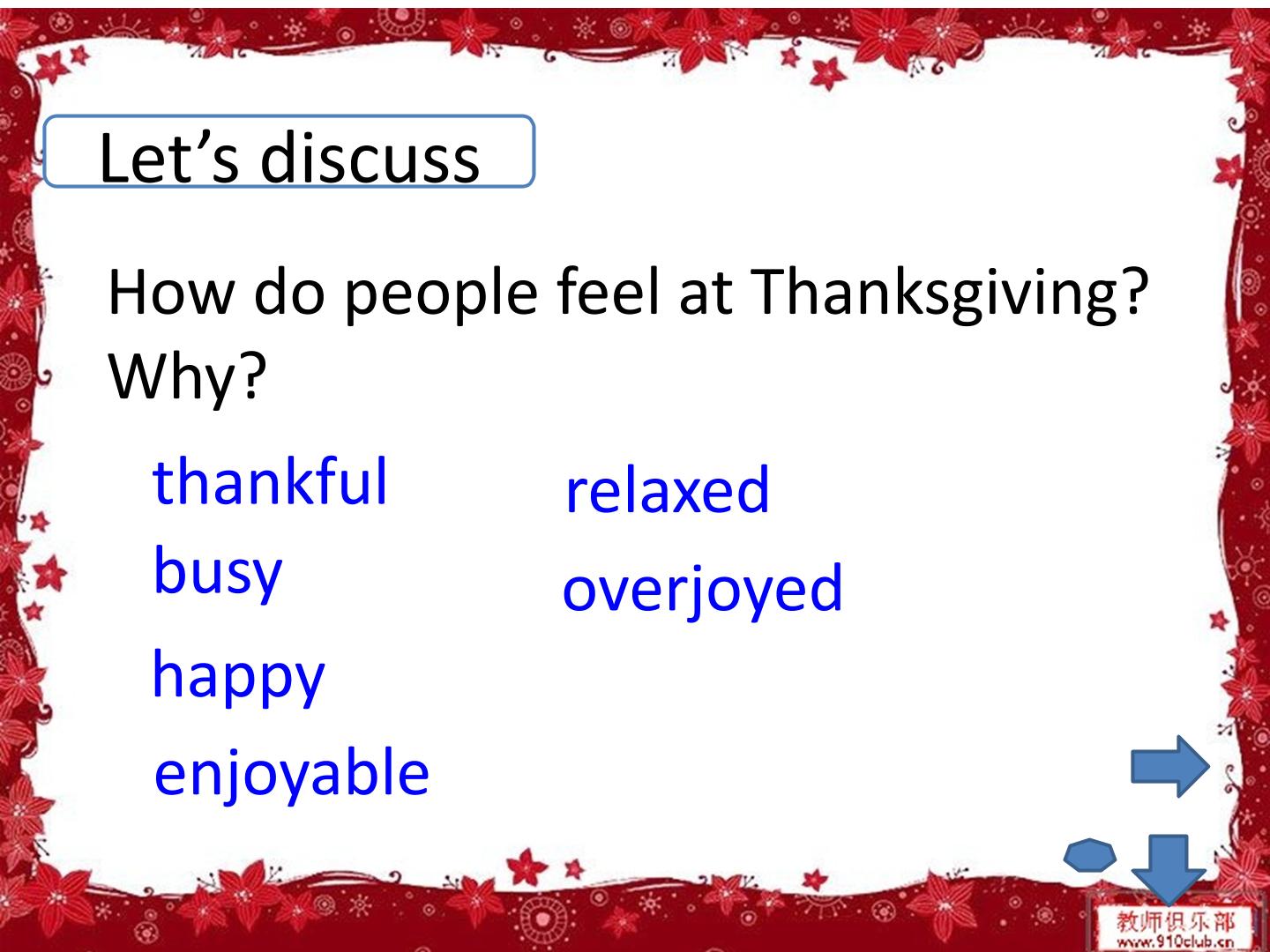 Let's discuss

How do people feel at Thanksgiving? Why?

thankful

busy

happy

enjoyable

relaxed

overjoyed

教师俱乐部
www.910club.cn